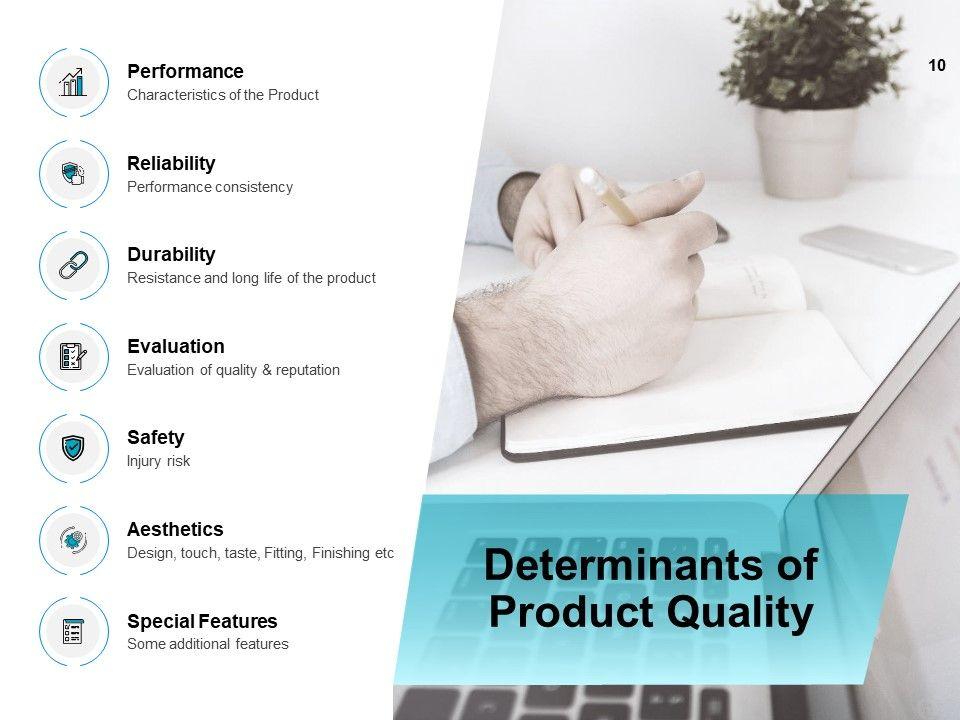 10

Performance
Characteristics of the Product

Reliability
Performance consistency

Durability
Resistance and long life of the product

Evaluation
Evaluation of quality & reputation

Safety
Injury risk

Aesthetics
Design, touch, taste, Fitting, Finishing etc

Special Features
Some additional features

Determinants of Product Quality